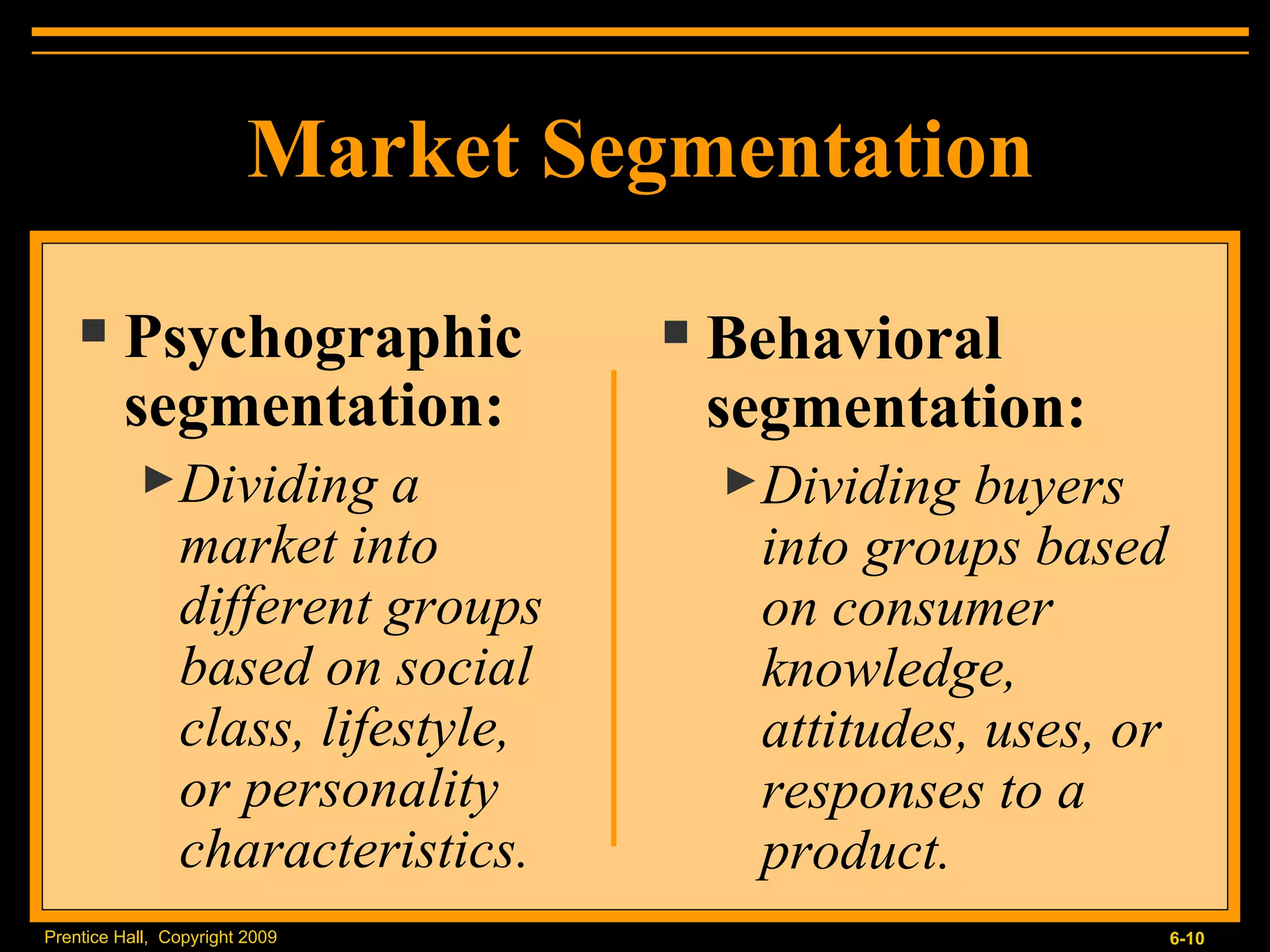 Market Segmentation

Psychographic segmentation:

Dividing a market into different groups based on social class, lifestyle, or personality characteristics.

Behavioral segmentation:

Dividing buyers into groups based on consumer knowledge, attitudes, uses, or responses to a product.

Prentice Hall, Copyright 2009

6-10